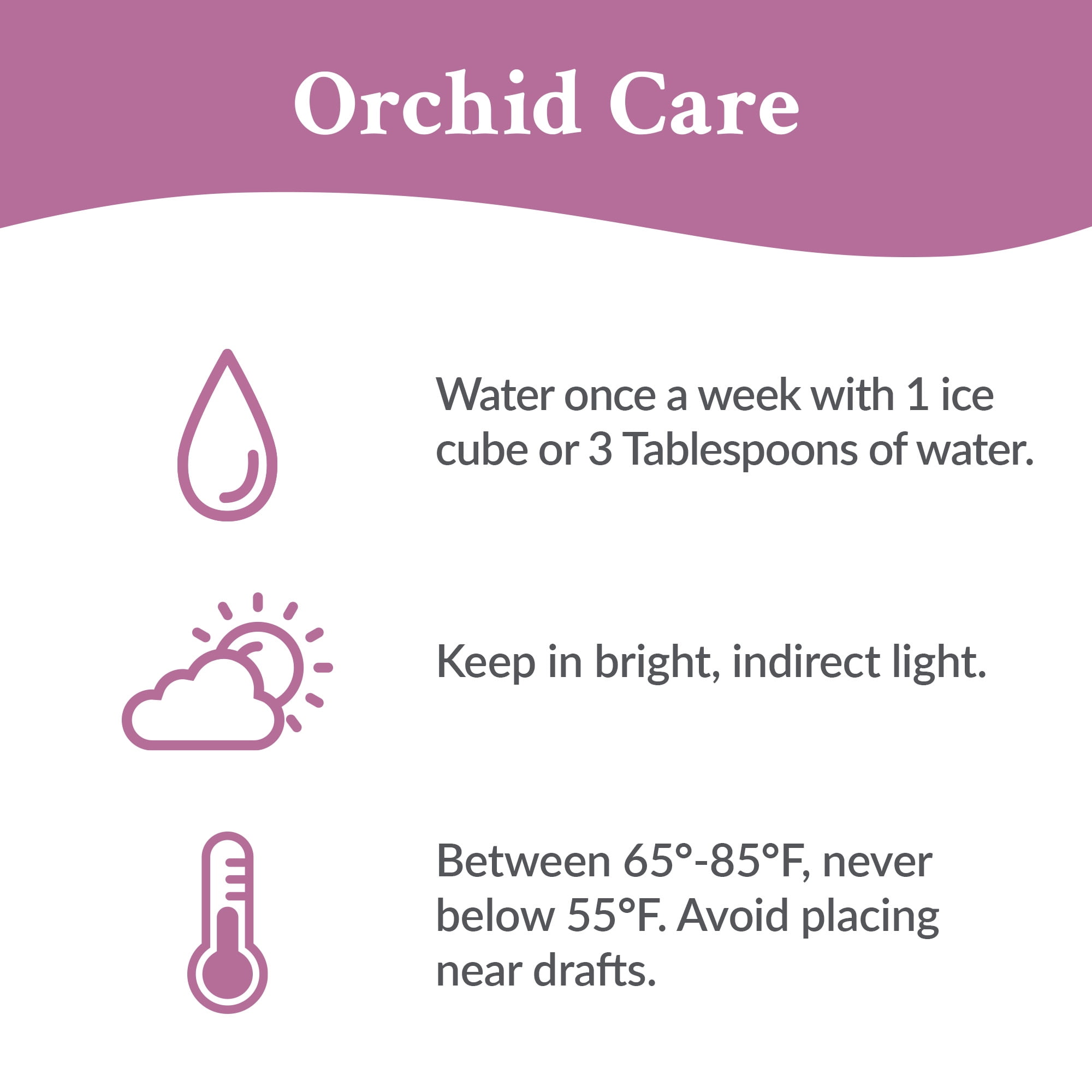 Orchid Care

Water once a week with 1 ice cube or 3 Tablespoons of water.

Keep in bright, indirect light.

Between 65°-85°F, never below 55°F. Avoid placing near drafts.